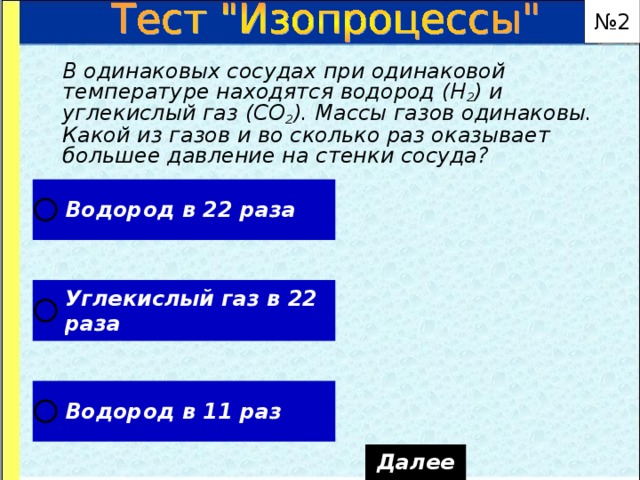 Тест "Изопроцессы"

№2

В одинаковых сосудах при одинаковой температуре находятся водород ($H_2$) и углекислый газ ($CO_2$). Массы газов одинаковы. Какой из газов и во сколько раз оказывает большее давление на стенки сосуда?

Водород в 22 раза

Углекислый газ в 22 раза

Водород в 11 раз

Далее